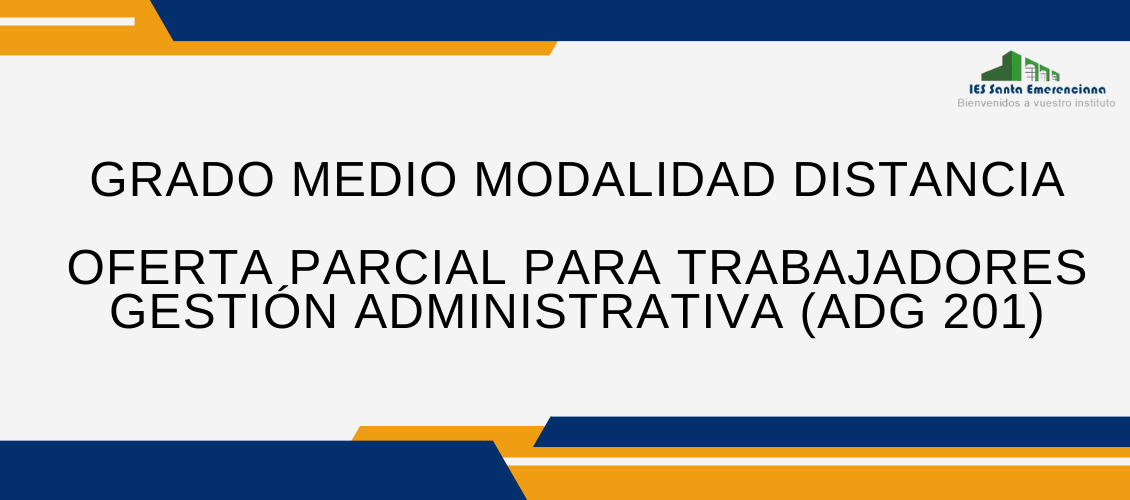 IES Santa Emerenciana
Bienvenidos a vuestro instituto

GRADO MEDIO MODALIDAD DISTANCIA

OFERTA PARCIAL PARA TRABAJADORES
GESTIÓN ADMINISTRATIVA (ADG 201)